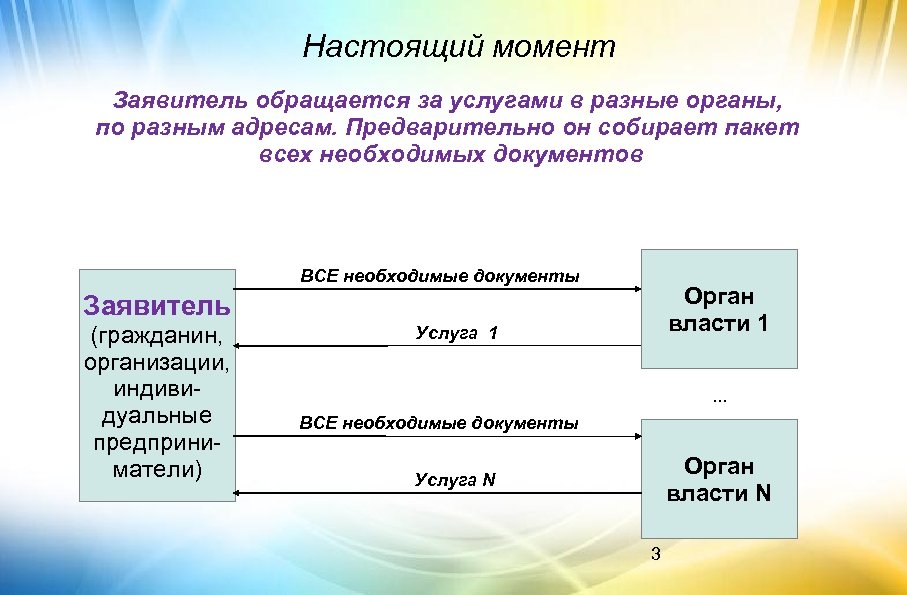 Настоящий момент

Заявитель обращается за услугами в разные органы, по разным адресам. Предварительно он собирает пакет всех необходимых документов

Заявитель (гражданин, организации, индивидуальные предприниматели)

ВСЕ необходимые документы

Услуга 1

Орган власти 1

...

ВСЕ необходимые документы

Услуга N

Орган власти N

3